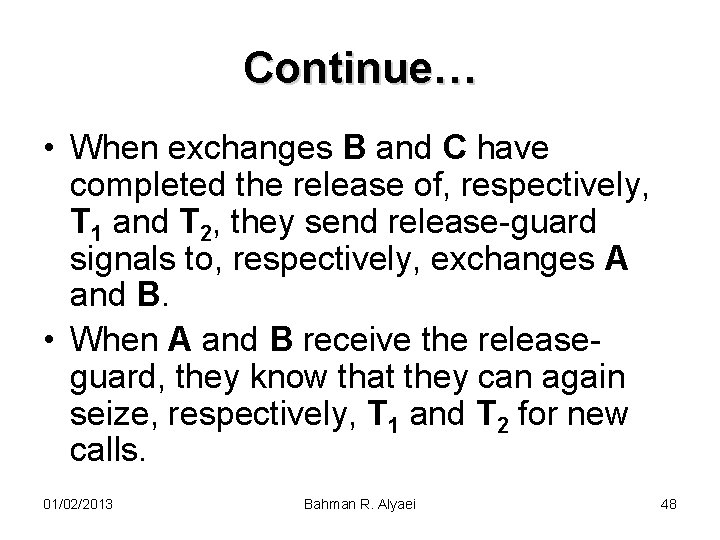 Continue…

• When exchanges B and C have completed the release of, respectively, $T_1$ and $T_2$, they send release-guard signals to, respectively, exchanges A and B.

• When A and B receive the release-guard, they know that they can again seize, respectively, $T_1$ and $T_2$ for new calls.

01/02/2013

Bahman R. Alyaei

48